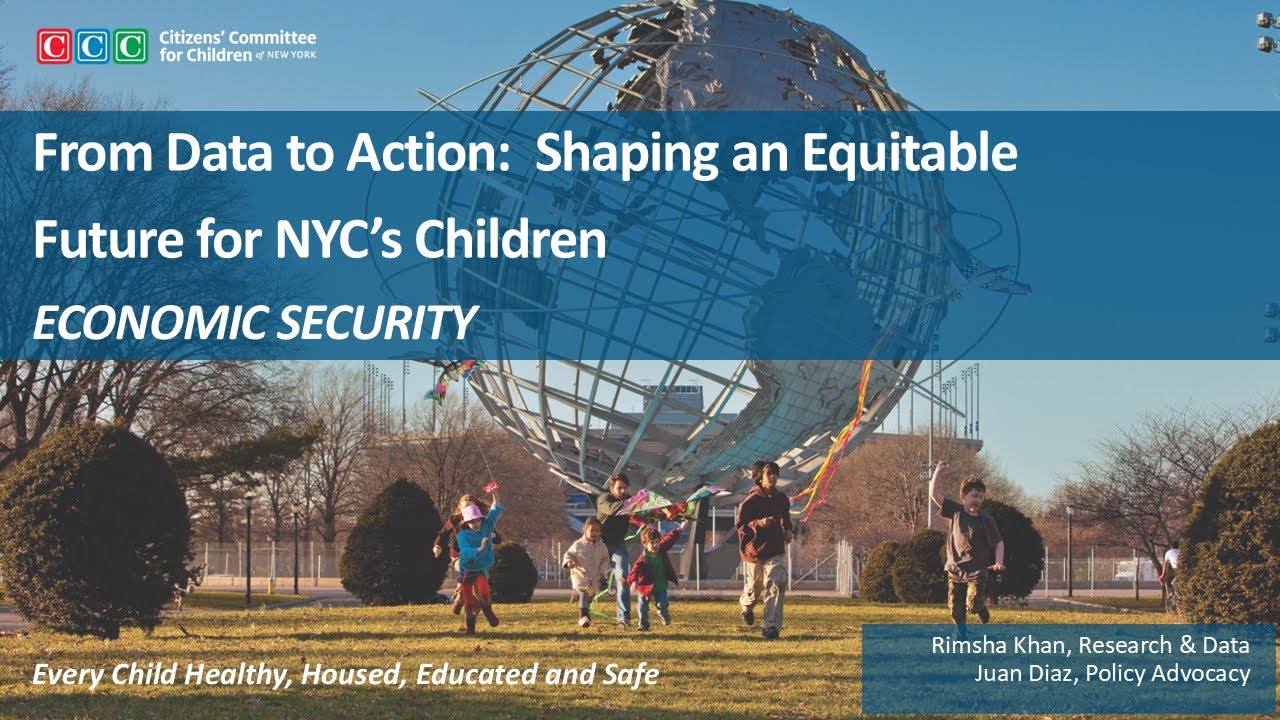 CCC Citizens' Committee for Children of NEW YORK

From Data to Action: Shaping an Equitable Future for NYC's Children

ECONOMIC SECURITY

Every Child Healthy, Housed, Educated and Safe

Rimsha Khan, Research & Data
Juan Diaz, Policy Advocacy